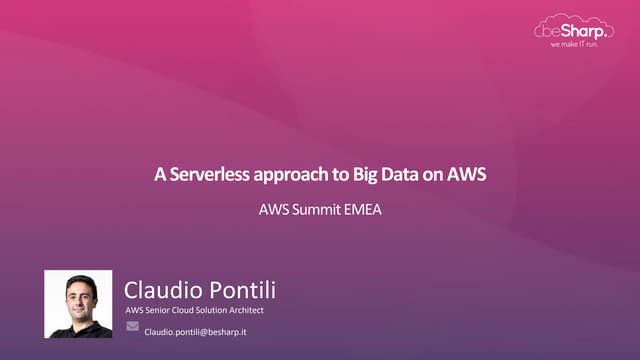 beSharp.
we make IT run.

A Serverless approach to Big Data on AWS

AWS Summit EMEA

Claudio Pontili

AWS Senior Cloud Solution Architect

Claudio.pontili@besharp.it